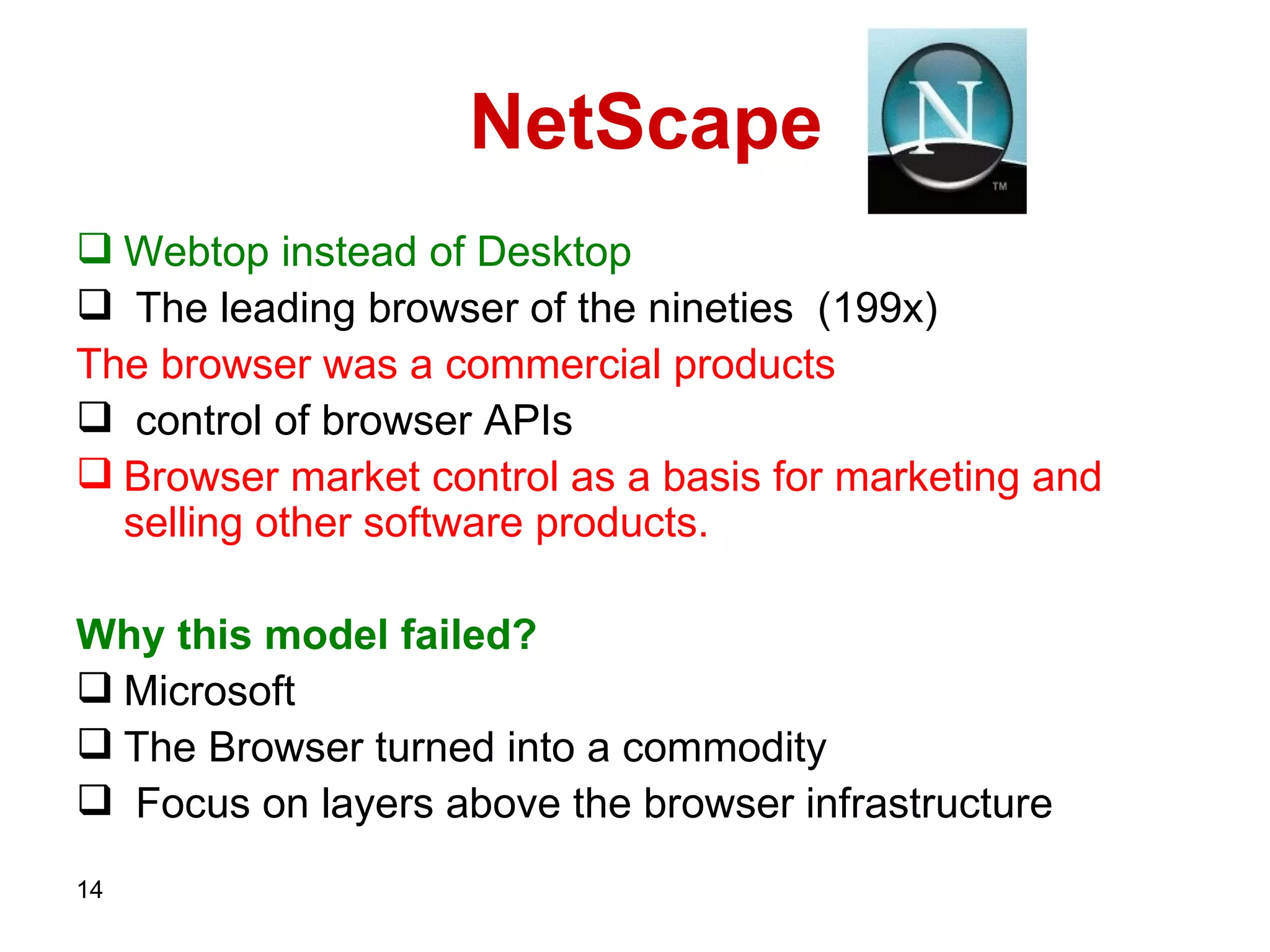 NetScape

N

TM

❑ Webtop instead of Desktop

❑ The leading browser of the nineties (199x)

The browser was a commercial products

❑ control of browser APIs

❑ Browser market control as a basis for marketing and selling other software products.

Why this model failed?

❑ Microsoft

❑ The Browser turned into a commodity

❑ Focus on layers above the browser infrastructure

14